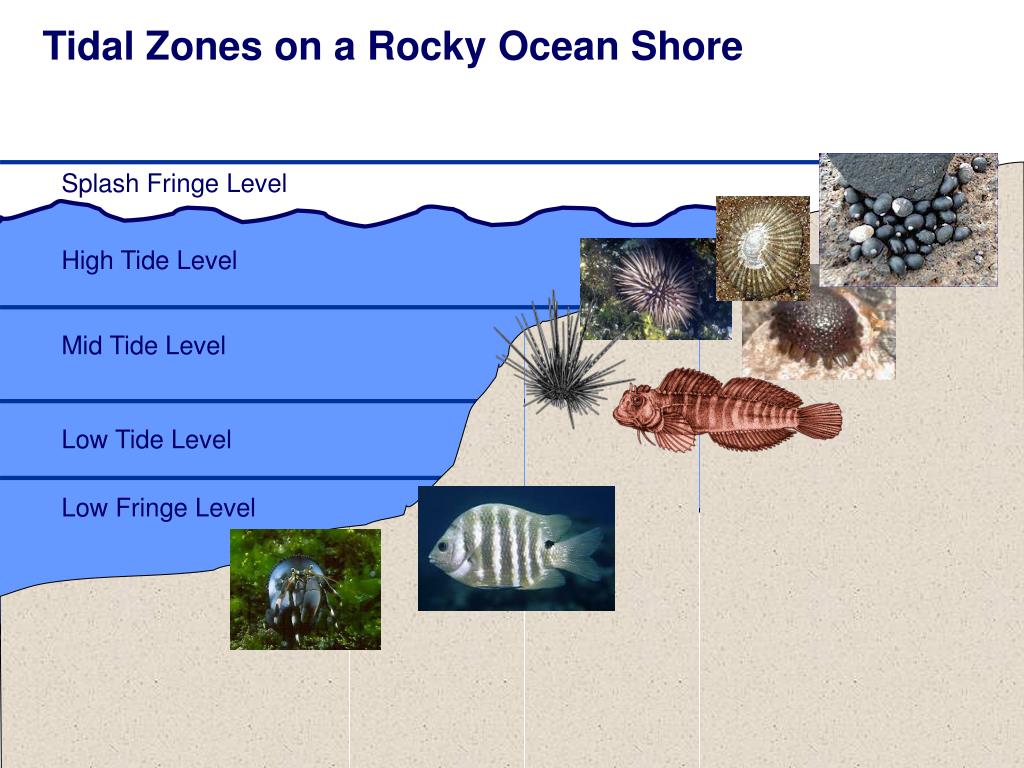 Tidal Zones on a Rocky Ocean Shore

Splash Fringe Level

High Tide Level

Mid Tide Level

Low Tide Level

Low Fringe Level